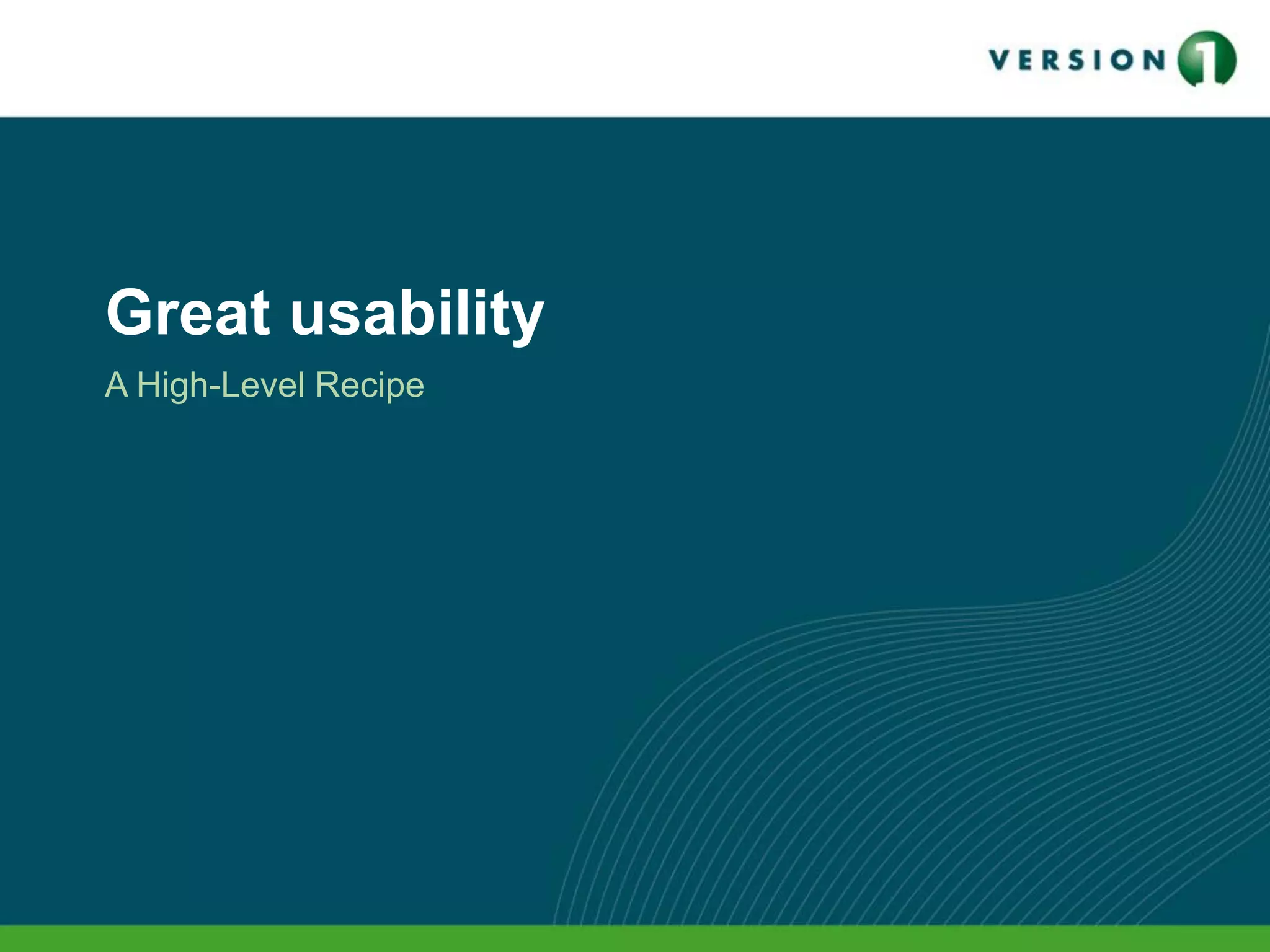 VERSION 1

Great usability

A High-Level Recipe